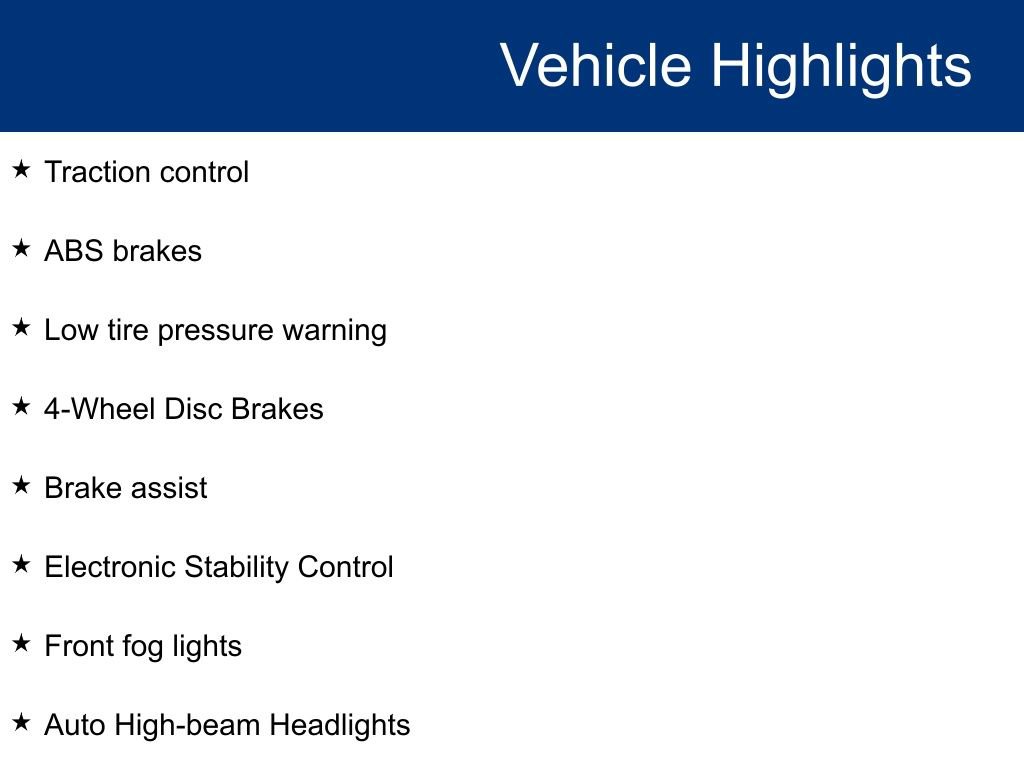 Vehicle Highlights

★ Traction control

★ ABS brakes

★ Low tire pressure warning

★ 4-Wheel Disc Brakes

★ Brake assist

★ Electronic Stability Control

★ Front fog lights

★ Auto High-beam Headlights